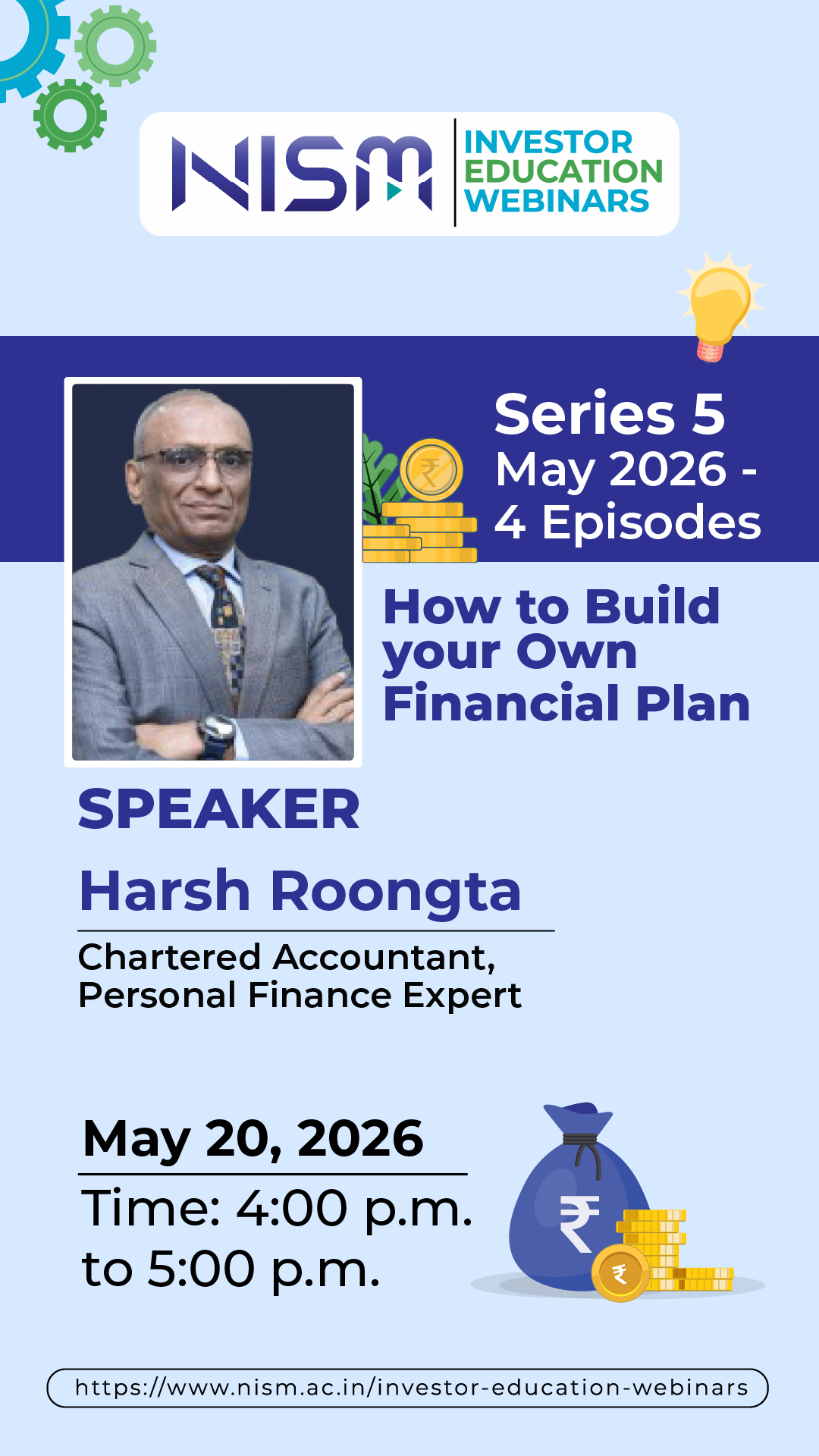 NISM INVESTOR EDUCATION WEBINARS

Series 5
May 2026 -
4 Episodes

How to Build your Own Financial Plan

SPEAKER

Harsh Roongta

Chartered Accountant, Personal Finance Expert

May 20, 2026

Time: 4:00 p.m. to 5:00 p.m.

₹

₹

https://www.nism.ac.in/investor-education-webinars